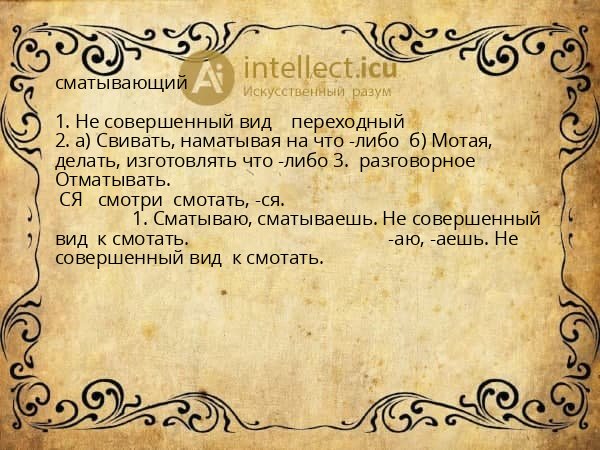 Ai intellect.icu
Искусственный разум

сматывающий

1. Не совершенный вид переходный
2. а) Свивать, наматывая на что -либо б) Мотая, делать, изготовлять что -либо 3. разговорное Отматывать.
СЯ смотри смотать, -ся.
1. Сматываю, сматываешь. Не совершенный вид к смотать. -аю, -аешь. Не совершенный вид к смотать.